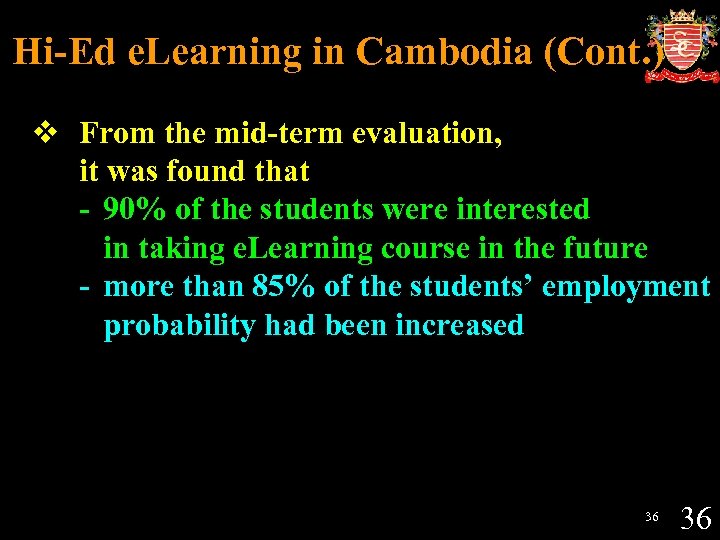 Hi-Ed eLearning in Cambodia (Cont.)

❖ From the mid-term evaluation, it was found that
- 90% of the students were interested in taking eLearning course in the future
- more than 85% of the students' employment probability had been increased

36 36